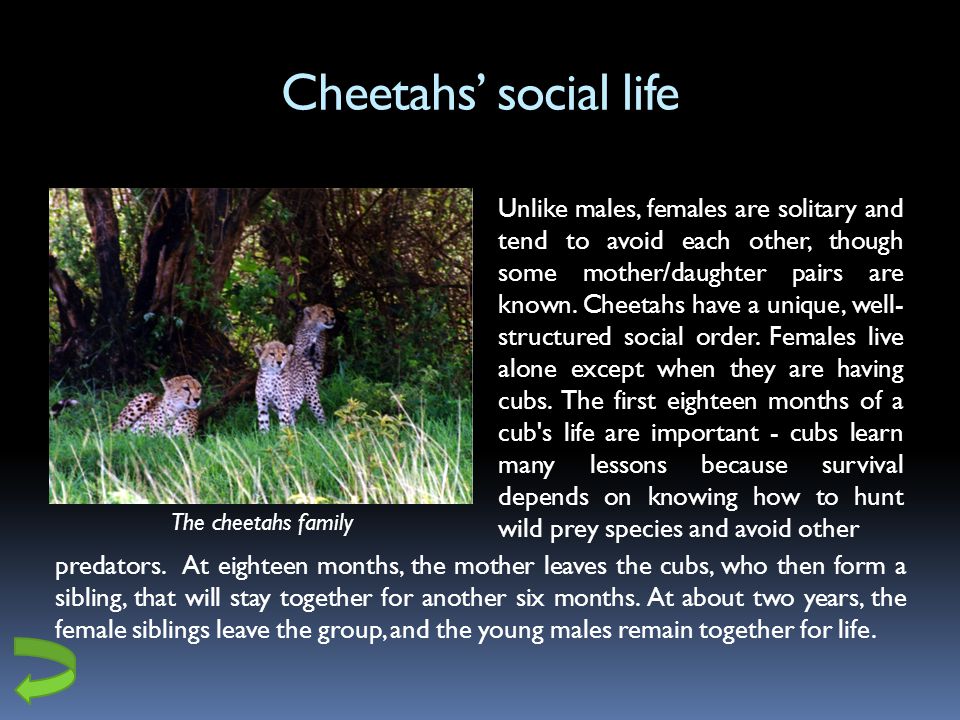 Cheetahs' social life

The cheetahs family

Unlike males, females are solitary and tend to avoid each other, though some mother/daughter pairs are known. Cheetahs have a unique, well-structured social order. Females live alone except when they are having cubs. The first eighteen months of a cub's life are important - cubs learn many lessons because survival depends on knowing how to hunt wild prey species and avoid other predators. At eighteen months, the mother leaves the cubs, who then form a sibling, that will stay together for another six months. At about two years, the female siblings leave the group, and the young males remain together for life.